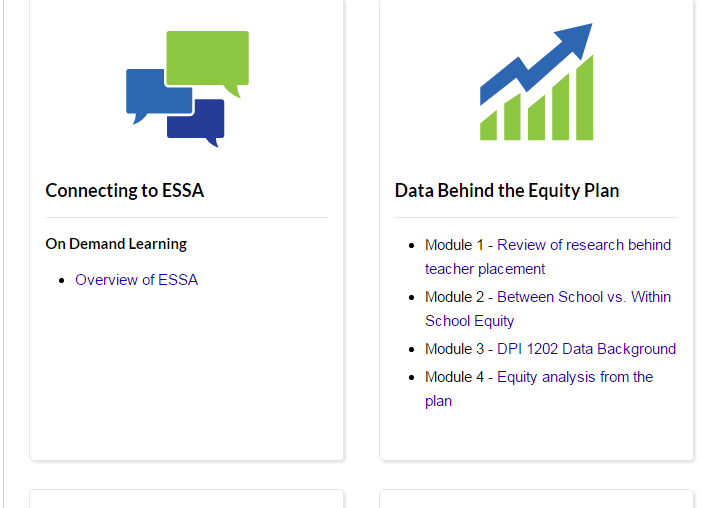 Connecting to ESSA

On Demand Learning

- Overview of ESSA

Data Behind the Equity Plan

- Module 1 - Review of research behind teacher placement
- Module 2 - Between School vs. Within School Equity
- Module 3 - DPI 1202 Data Background
- Module 4 - Equity analysis from the plan